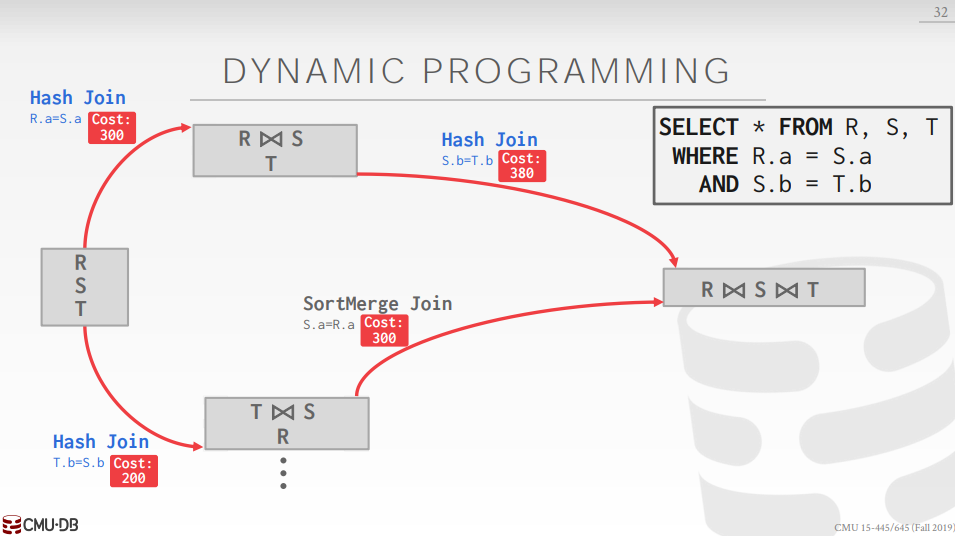 32

DYNAMIC PROGRAMMING

SELECT * FROM R, S, T
WHERE R.a = S.a
AND S.b = T.b

Hash Join
R.a=S.a Cost: 300

R ⋈ S
T

Hash Join
S.b=T.b Cost: 380

R
S
T

R ⋈ S ⋈ T

SortMerge Join
S.a=R.a Cost: 300

T ⋈ S
R

Hash Join
T.b=S.b Cost: 200

CMU·DB

CMU 15-445/645 (Fall 2019)